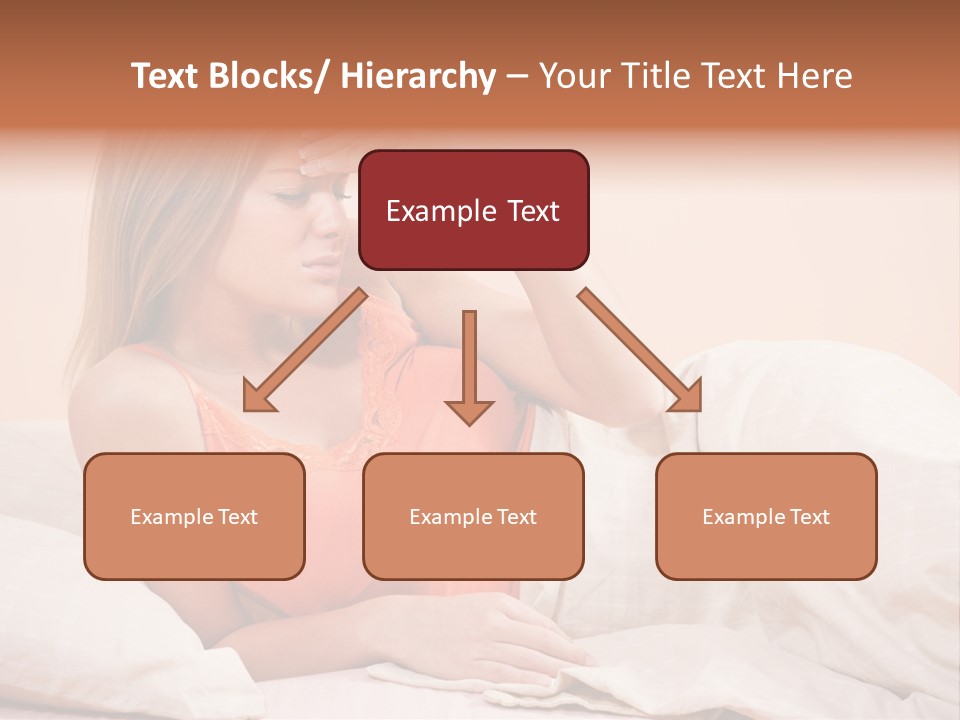 Text Blocks/ Hierarchy – Your Title Text Here

Example Text

Example Text

Example Text

Example Text